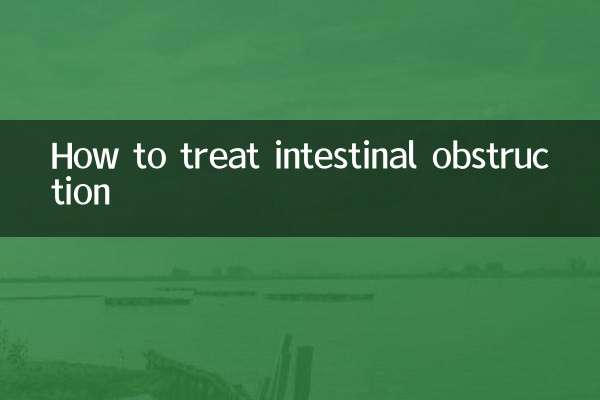 How to treat intestinal obstruction